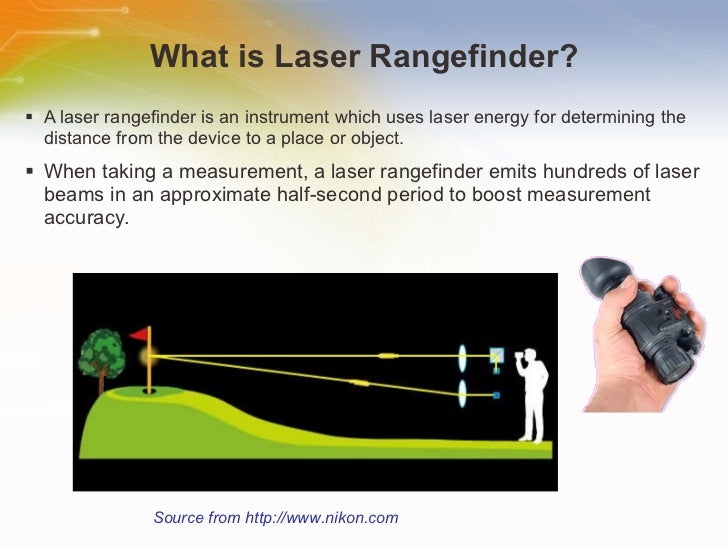 What is Laser Rangefinder?

▪ A laser rangefinder is an instrument which uses laser energy for determining the distance from the device to a place or object.

▪ When taking a measurement, a laser rangefinder emits hundreds of laser beams in an approximate half-second period to boost measurement accuracy.

Source from http://www.nikon.com